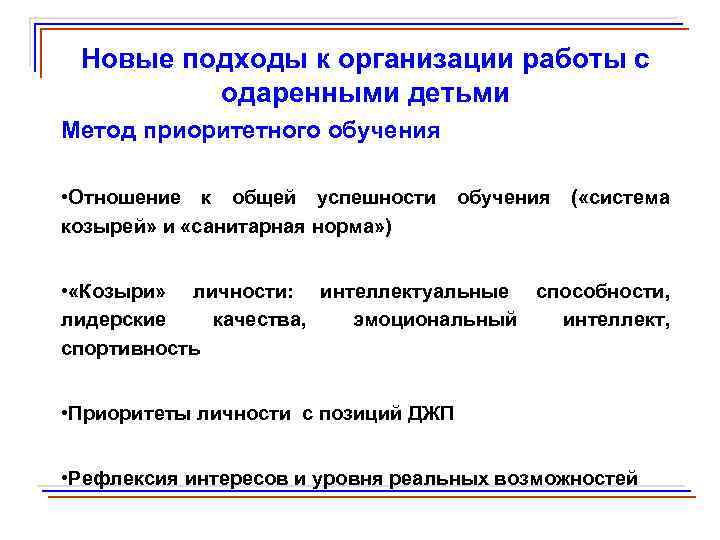 Новые подходы к организации работы с одаренными детьми

Метод приоритетного обучения

•Отношение к общей успешности обучения («система козырей» и «санитарная норма»)

•«Козыри» личности: интеллектуальные способности, лидерские качества, эмоциональный интеллект, спортивность

•Приоритеты личности с позиций ДЖП

•Рефлексия интересов и уровня реальных возможностей